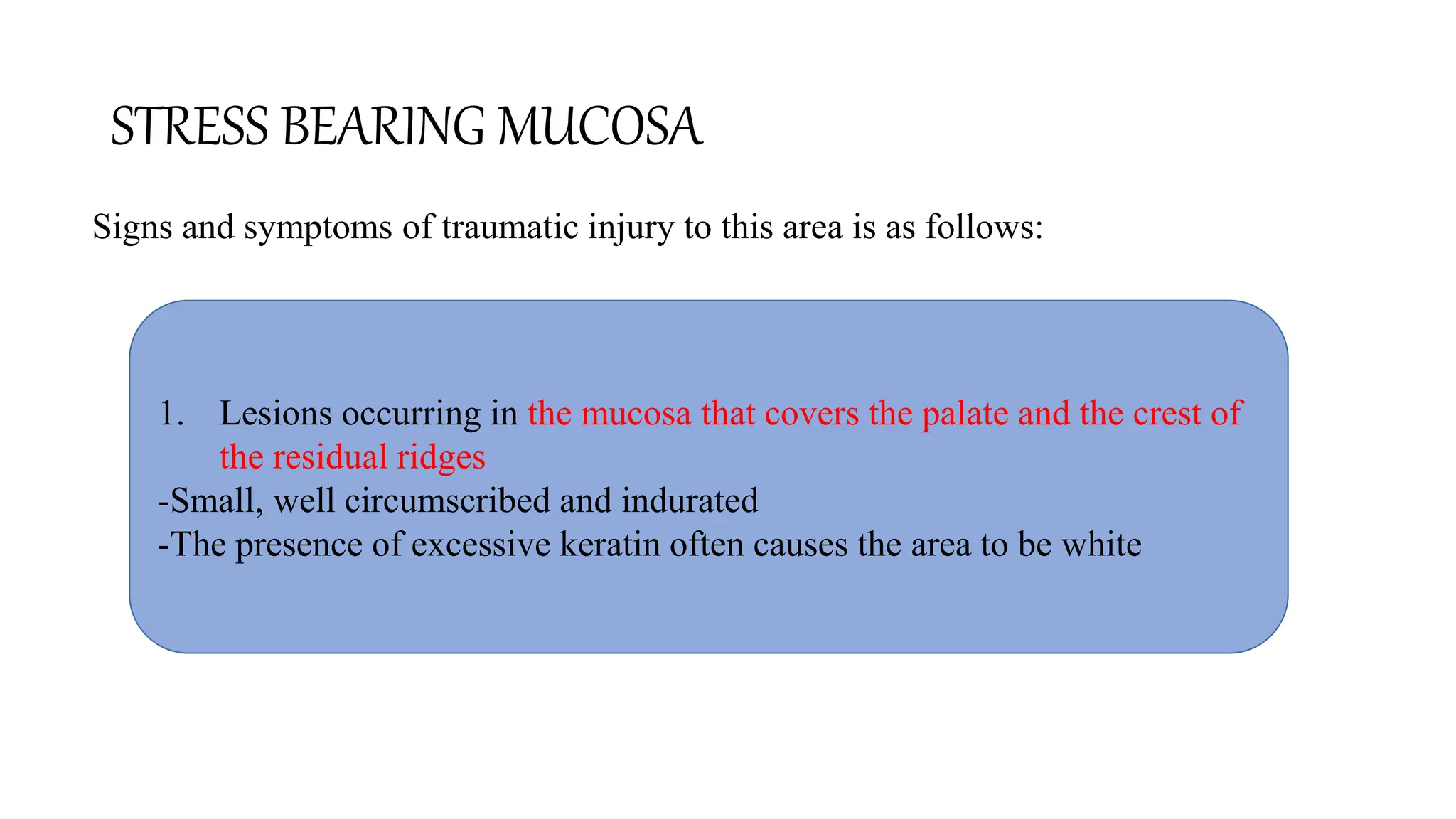 STRESS BEARING MUCOSA

Signs and symptoms of traumatic injury to this area is as follows:

1. Lesions occurring in the mucosa that covers the palate and the crest of the residual ridges
-Small, well circumscribed and indurated
-The presence of excessive keratin often causes the area to be white